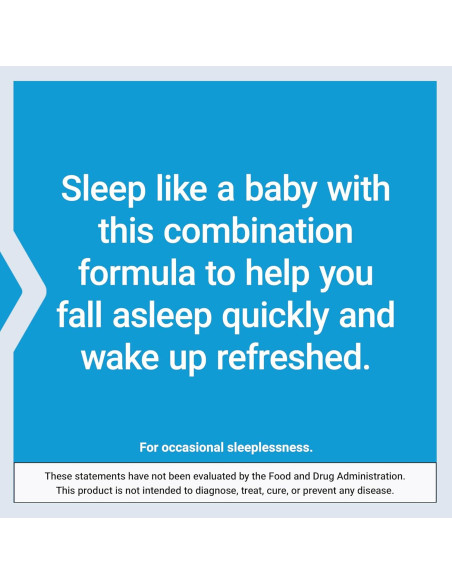 Sleep like a baby with this combination formula to help you fall asleep quickly and wake up refreshed.

For occasional sleeplessness.

These statements have not been evaluated by the Food and Drug Administration. This product is not intended to diagnose, treat, cure, or prevent any disease.